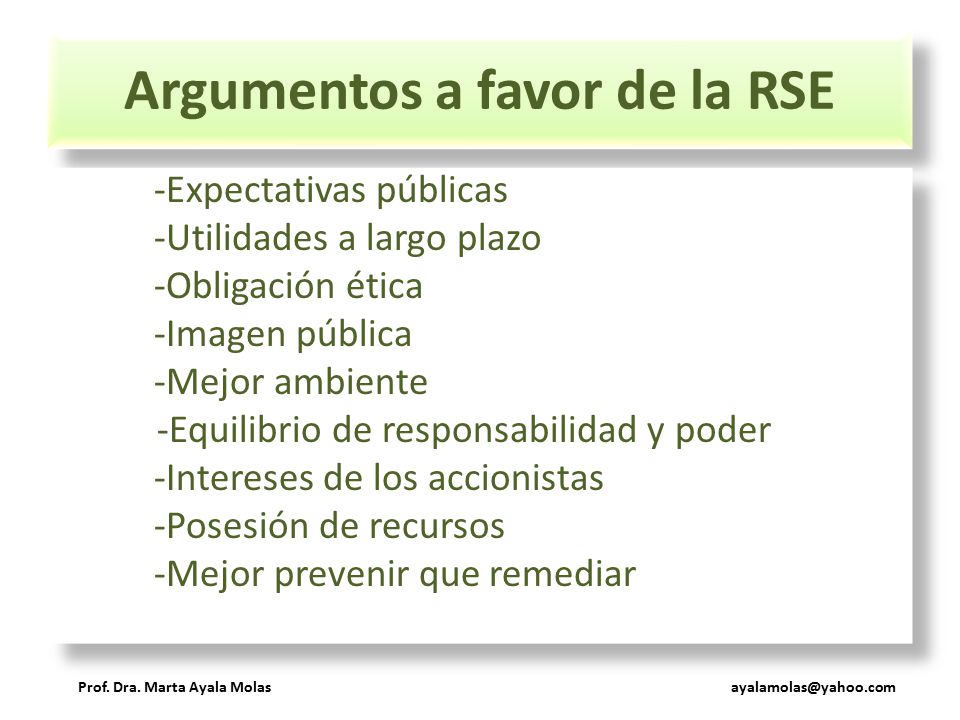 Argumentos a favor de la RSE

-Expectativas públicas
-Utilidades a largo plazo
-Obligación ética
-Imagen pública
-Mejor ambiente
-Equilibrio de responsabilidad y poder
-Intereses de los accionistas
-Posesión de recursos
-Mejor prevenir que remediar

Prof. Dra. Marta Ayala Molas

ayalamolas@yahoo.com